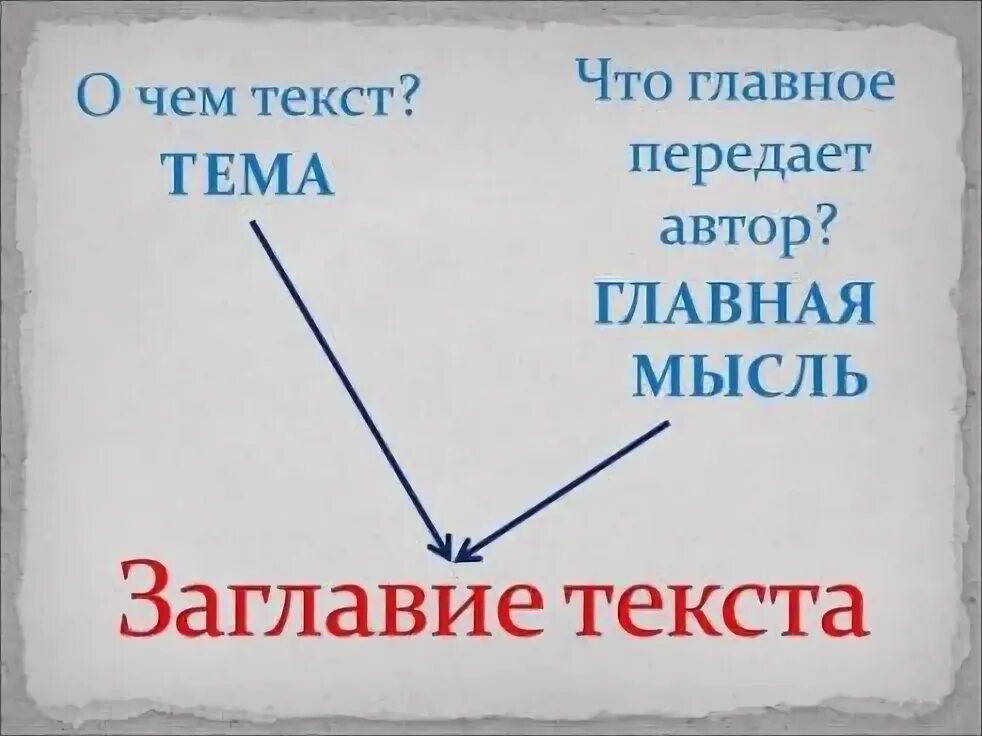 О чем текст?
ТЕМА

Что главное передает автор?
ГЛАВНАЯ МЫСЛЬ

Заглавие текста